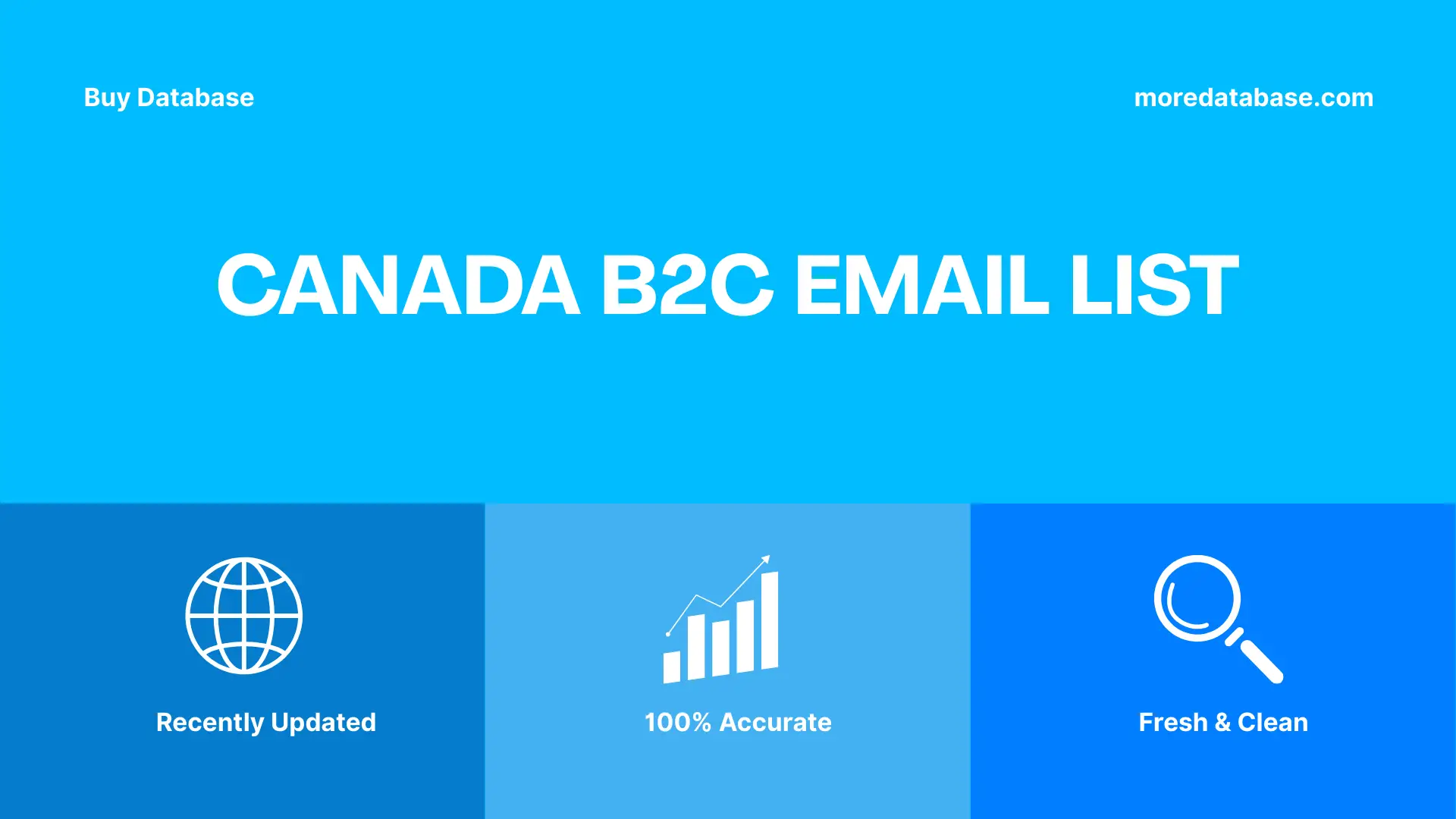 Buy Database

moredatabase.com

CANADA B2C EMAIL LIST

Recently Updated

100% Accurate

Fresh & Clean